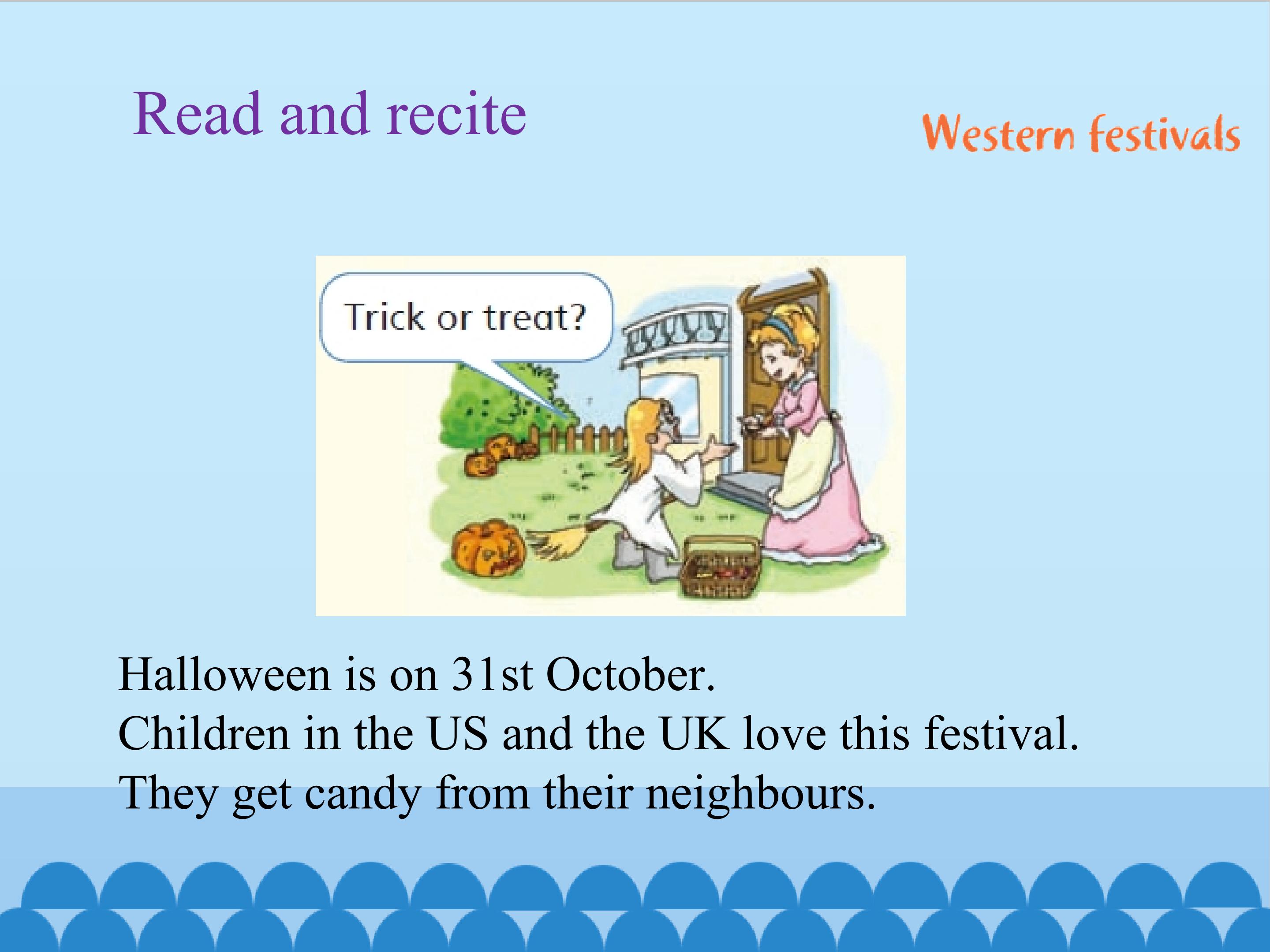 Read and recite

Western festivals

Trick or treat?

Halloween is on 31st October.
Children in the US and the UK love this festival.
They get candy from their neighbours.